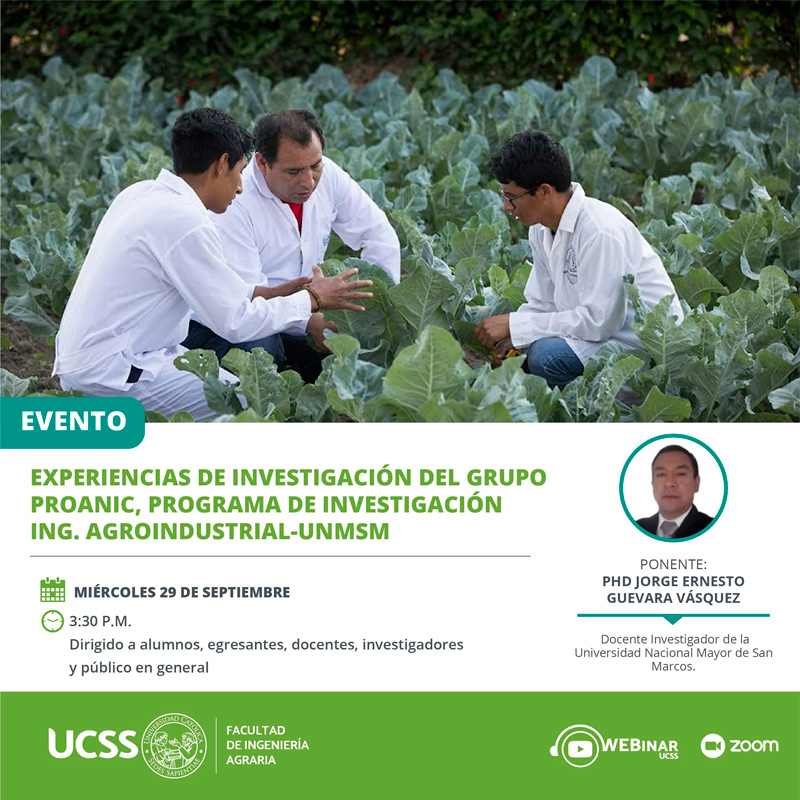 EVENTO

EXPERIENCIAS DE INVESTIGACIÓN DEL GRUPO PROANIC, PROGRAMA DE INVESTIGACIÓN ING. AGROINDUSTRIAL-UNMSM

MIÉRCOLES 29 DE SEPTIEMBRE

3:30 P.M.

Dirigido a alumnos, egresantes, docentes, investigadores y público en general

PONENTE:
PHD JORGE ERNESTO GUEVARA VÁSQUEZ

Docente Investigador de la Universidad Nacional Mayor de San Marcos.

UCSS UNIVERSIDAD CATÓLICA SEDES SAPIENTIAE

FACULTAD DE INGENIERÍA AGRARIA

WEBINAR UCSS

zoom